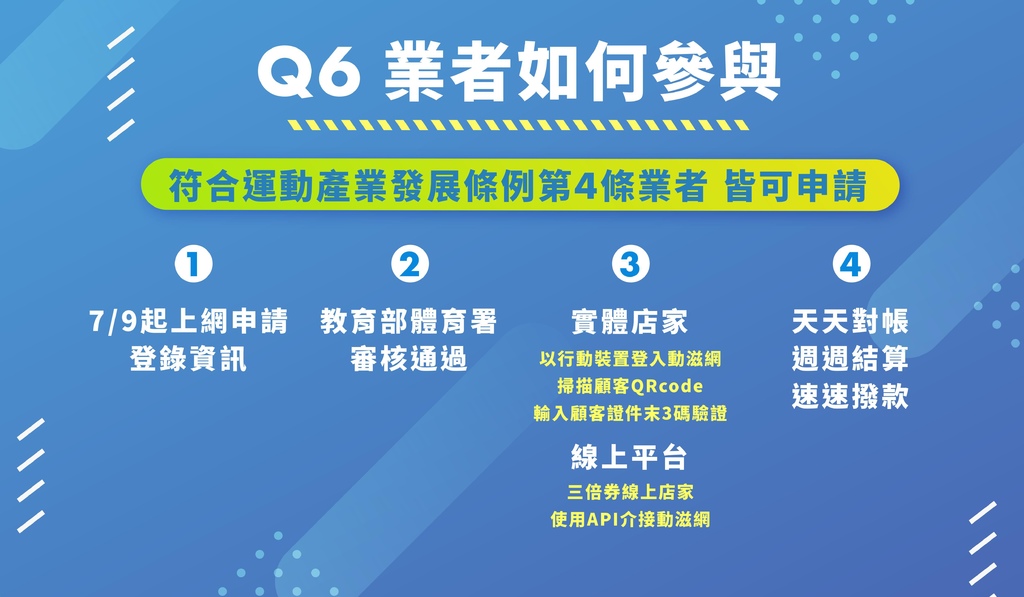 Q6 業者如何參與

符合運動產業發展條例第4條業者 皆可申請

1
7/9起上網申請
登錄資訊

2
教育部體育署
審核通過

3
實體店家
以行動裝置登入動滋網
掃描顧客QRcode
輸入顧客證件末3碼驗證

線上平台
三倍券線上店家
使用API介接動滋網

4
天天對帳
週週結算
速速撥款